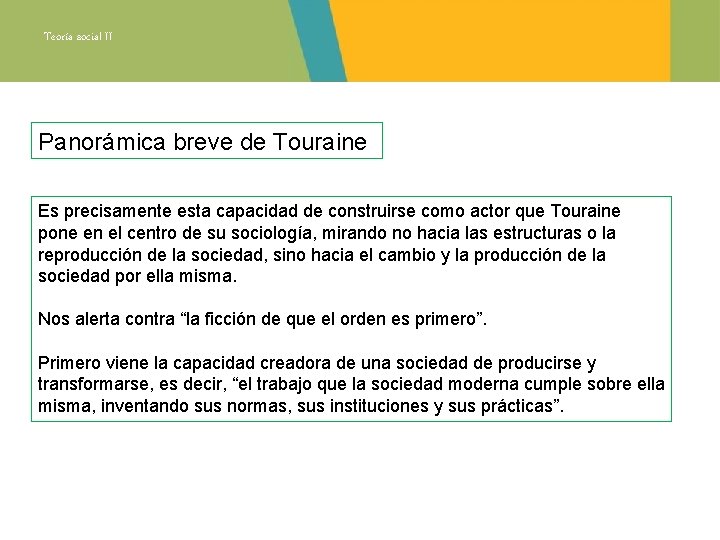 Teoría social II

Panorámica breve de Touraine

Es precisamente esta capacidad de construirse como actor que Touraine pone en el centro de su sociología, mirando no hacia las estructuras o la reproducción de la sociedad, sino hacia el cambio y la producción de la sociedad por ella misma.

Nos alerta contra “la ficción de que el orden es primero”.

Primero viene la capacidad creadora de una sociedad de producirse y transformarse, es decir, “el trabajo que la sociedad moderna cumple sobre ella misma, inventando sus normas, sus instituciones y sus prácticas”.